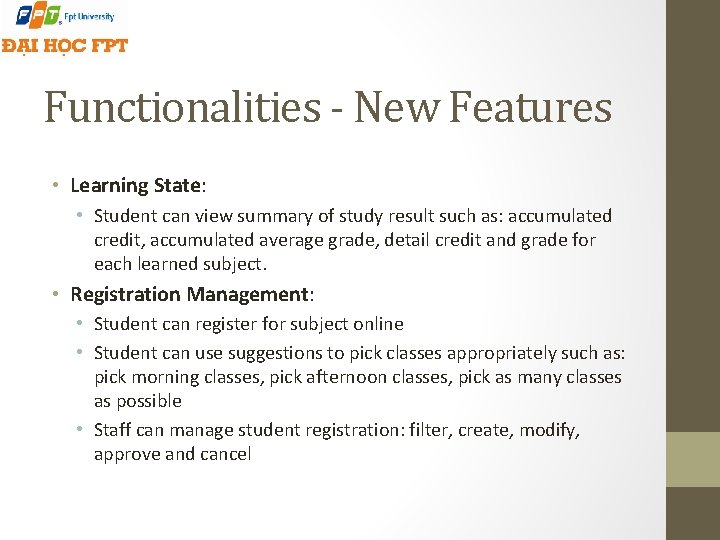 FPT Fpt University
ĐẠI HỌC FPT

Functionalities - New Features

• Learning State:
  • Student can view summary of study result such as: accumulated credit, accumulated average grade, detail credit and grade for each learned subject.
• Registration Management:
  • Student can register for subject online
  • Student can use suggestions to pick classes appropriately such as: pick morning classes, pick afternoon classes, pick as many classes as possible
  • Staff can manage student registration: filter, create, modify, approve and cancel